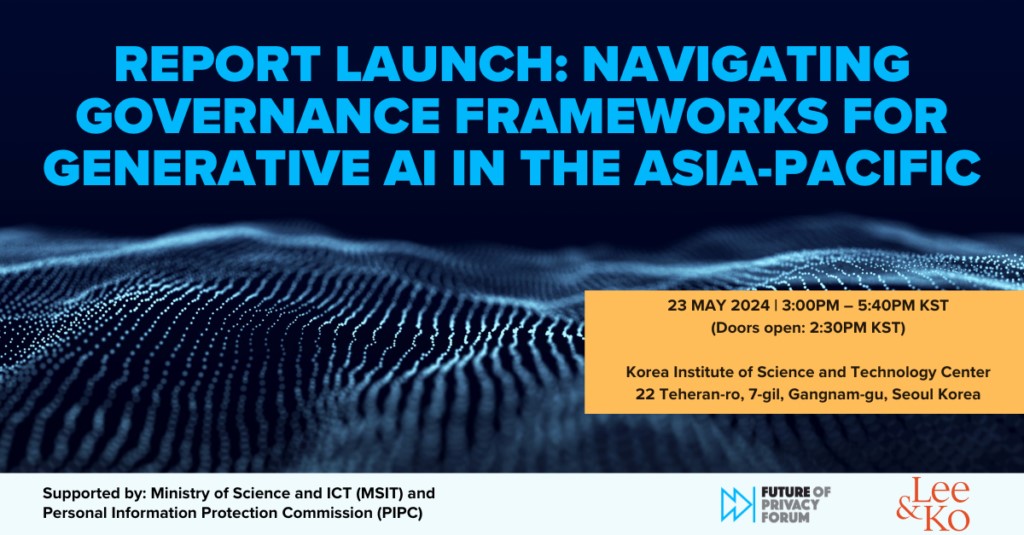 REPORT LAUNCH: NAVIGATING GOVERNANCE FRAMEWORKS FOR GENERATIVE AI IN THE ASIA-PACIFIC

23 MAY 2024 | 3:00PM – 5:40PM KST
(Doors open: 2:30PM KST)

Korea Institute of Science and Technology Center
22 Teheran-ro, 7-gil, Gangnam-gu, Seoul Korea

Supported by: Ministry of Science and ICT (MSIT) and Personal Information Protection Commission (PIPC)

FUTURE OF PRIVACY FORUM

Lee & Ko